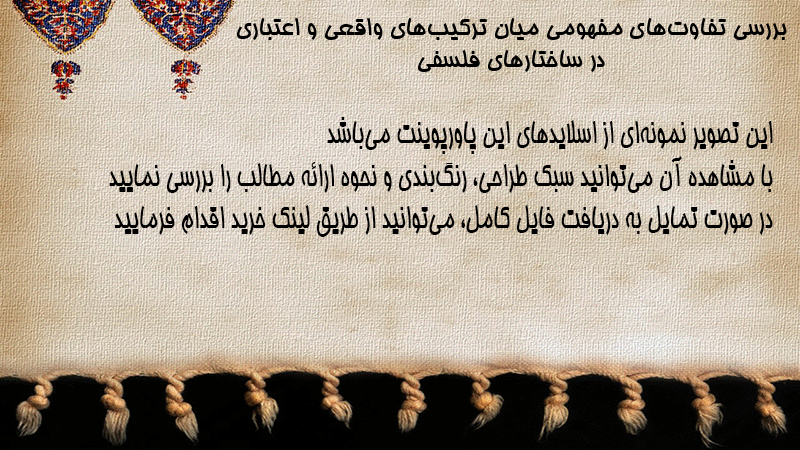 بررسی تفاوت‌های مفهومی میان ترکیب‌های واقعی و اعتباری در ساختارهای فلسفی

این تصویر نمونه‌ای از اسلایدهای این پاورپوینت می‌باشد
با مشاهده آن می‌توانید سبک طراحی، رنگ‌بندی و نحوه ارائه مطالب را بررسی نمایید
در صورت تمایل به دریافت فایل کامل، می‌توانید از طریق لینک خرید اقدام فرمایید